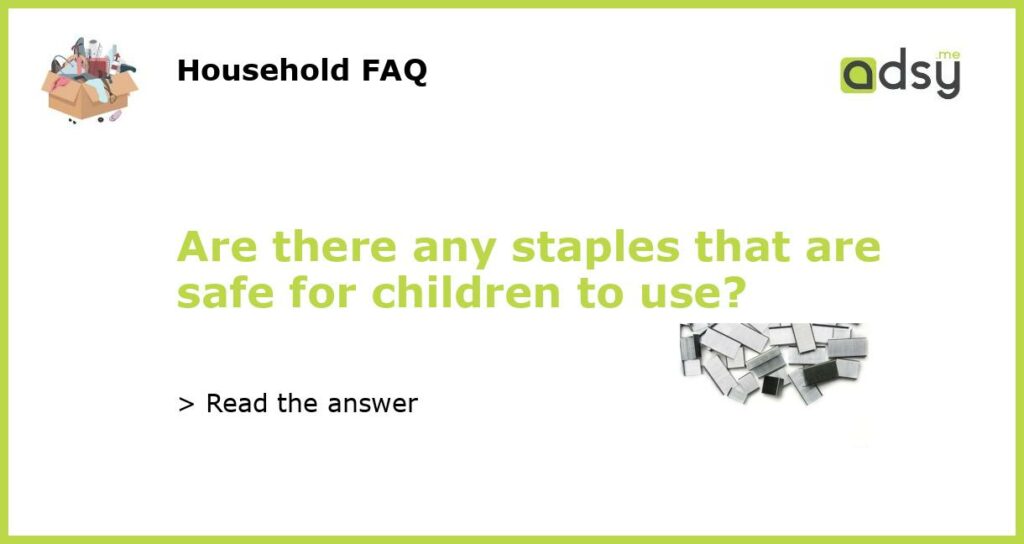 Household FAQ

adsy .me

Are there any staples that are safe for children to use?

> Read the answer